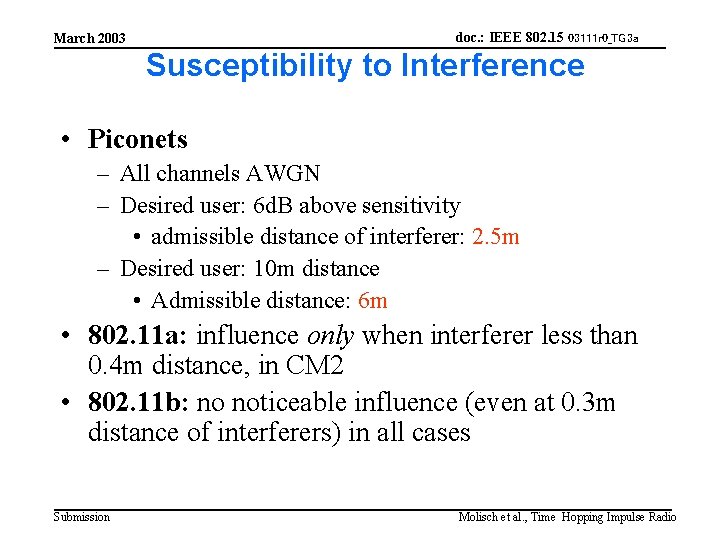 March 2003

doc.: IEEE 802.15 03111r0_TG3a

Susceptibility to Interference

• Piconets
– All channels AWGN
– Desired user: 6dB above sensitivity
• admissible distance of interferer: 2.5m
– Desired user: 10m distance
• Admissible distance: 6m
• 802.11a: influence only when interferer less than 0.4m distance, in CM2
• 802.11b: no noticeable influence (even at 0.3m distance of interferers) in all cases

Submission

Molisch et al., Time Hopping Impulse Radio